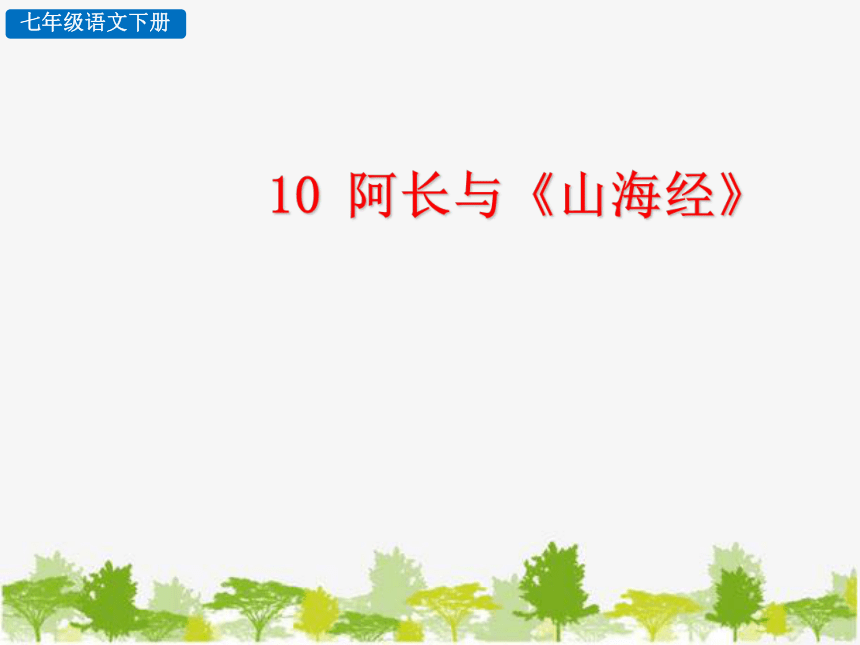 七年级语文下册

10 阿长与《山海经》